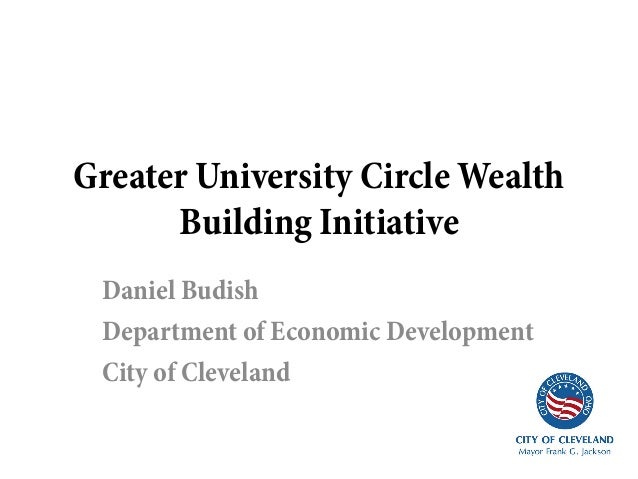 Greater University Circle Wealth Building Initiative

Daniel Budish
Department of Economic Development
City of Cleveland

CITY OF CLEVELAND OHIO

CITY OF CLEVELAND
Mayor Frank G. Jackson